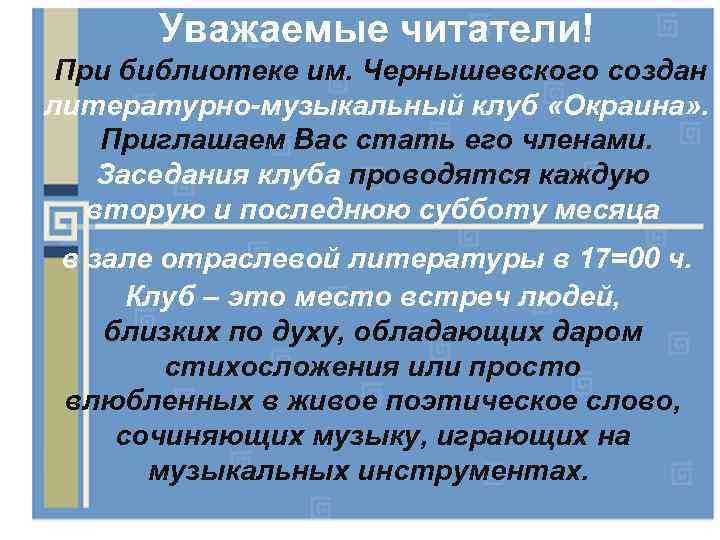 Уважаемые читатели!

При библиотеке им. Чернышевского создан литературно-музыкальный клуб «Окраина». Приглашаем Вас стать его членами. Заседания клуба проводятся каждую вторую и последнюю субботу месяца в зале отраслевой литературы в 17=00 ч.

Клуб – это место встреч людей, близких по духу, обладающих даром стихосложения или просто влюбленных в живое поэтическое слово, сочиняющих музыку, играющих на музыкальных инструментах.